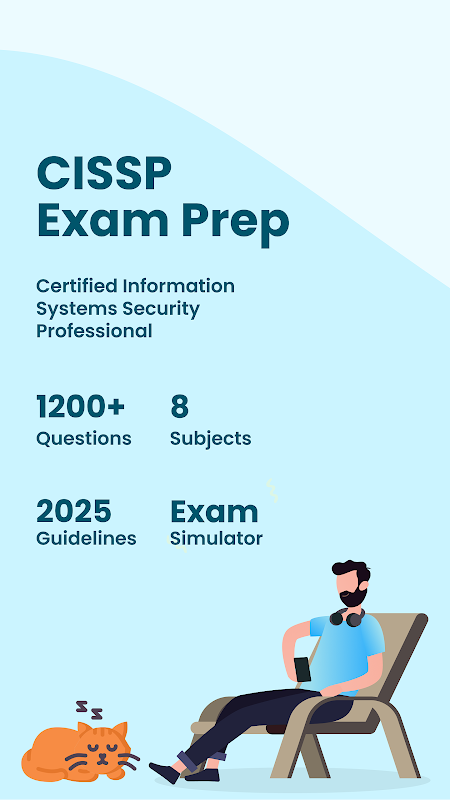 CISSP
Exam Prep

Certified Information Systems Security Professional

1200+
Questions

8
Subjects

2025
Guidelines

Exam
Simulator